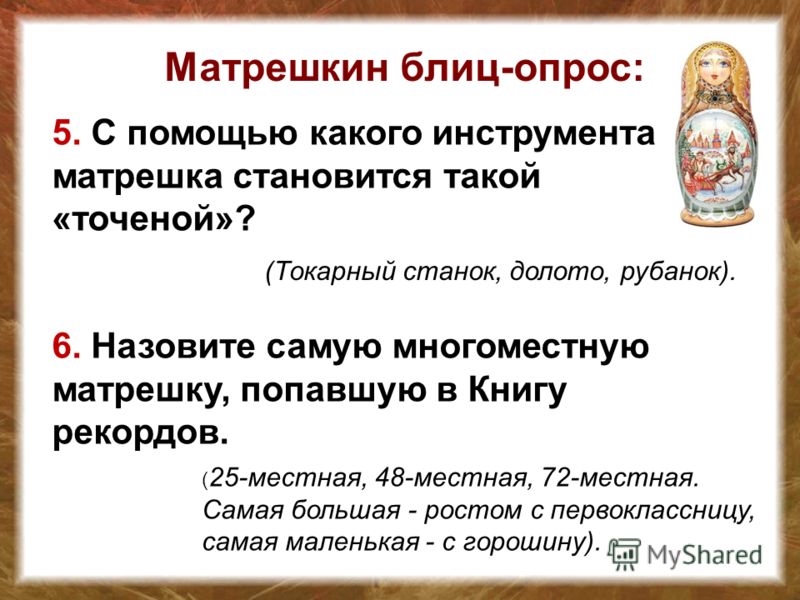 Матрешкин блиц-опрос:

5. С помощью какого инструмента матрешка становится такой «точеной»?

(Токарный станок, долото, рубанок).

6. Назовите самую многоместную матрешку, попавшую в Книгу рекордов.

(25-местная, 48-местная, 72-местная. Самая большая - ростом с первоклассницу, самая маленькая - с горошину).

MyShared